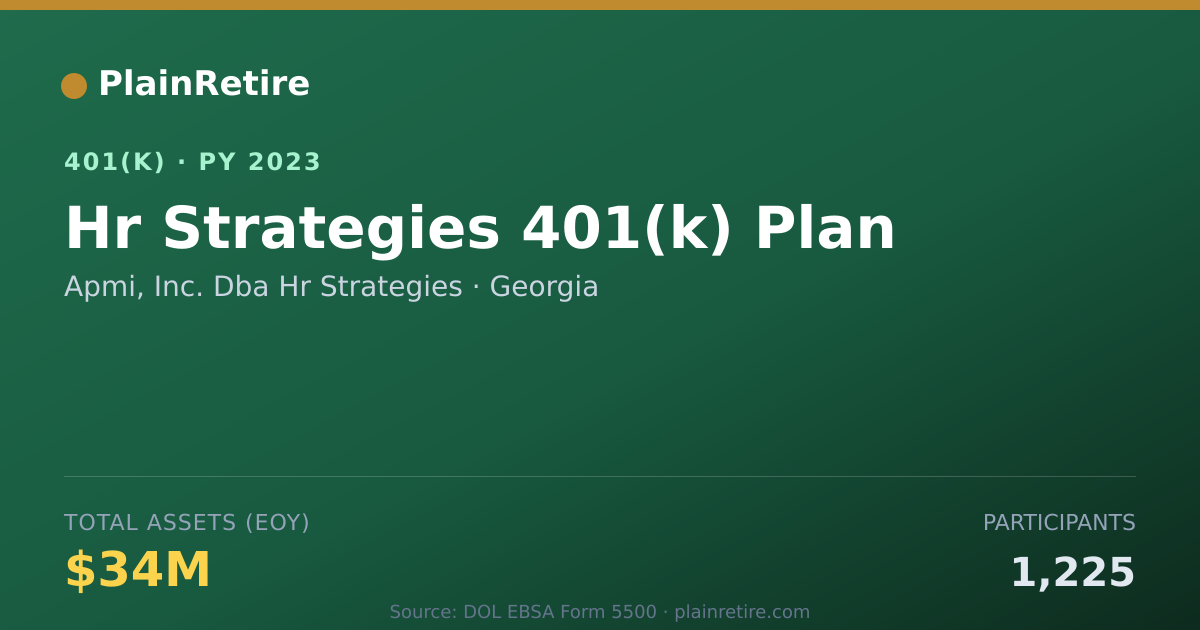 PlainRetire

401(K) · PY 2023

Hr Strategies 401(k) Plan

Apmi, Inc. Dba Hr Strategies · Georgia

TOTAL ASSETS (EOY)

$34M

PARTICIPANTS

1,225

Source: DOL EBSA Form 5500 · plainretire.com